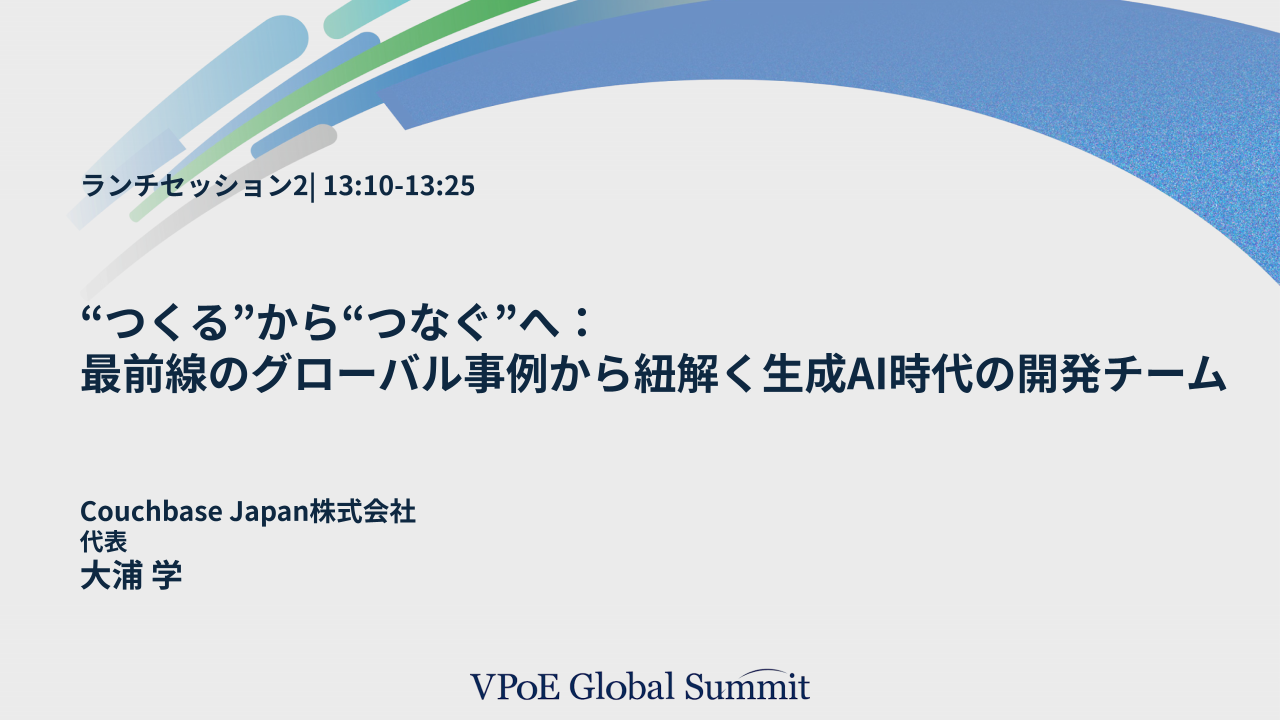 ランチセッション2| 13:10-13:25

“つくる”から“つなぐ”へ：
最前線のグローバル事例から紐解く生成AI時代の開発チーム

Couchbase Japan株式会社
代表
大浦 学

VPoE Global Summit